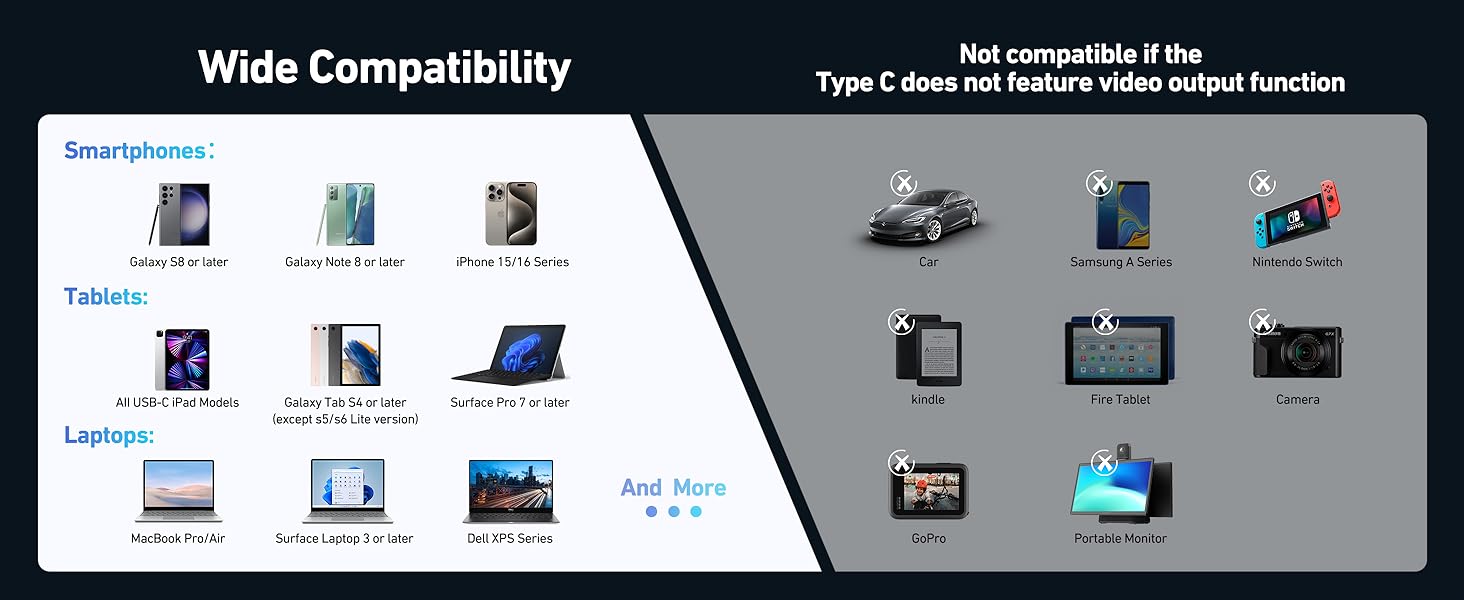 Wide Compatibility

Smartphones:

Galaxy S8 or later

Galaxy Note 8 or later

iPhone 15/16 Series

Tablets:

All USB-C iPad Models

Galaxy Tab S4 or later (except s5/s6 Lite version)

Surface Pro 7 or later

Laptops:

MacBook Pro/Air

Surface Laptop 3 or later

Dell XPS Series

And More

Not compatible if the Type C does not feature video output function

Car

Samsung A Series

Nintendo Switch

kindle

Fire Tablet

Camera

GoPro

Portable Monitor